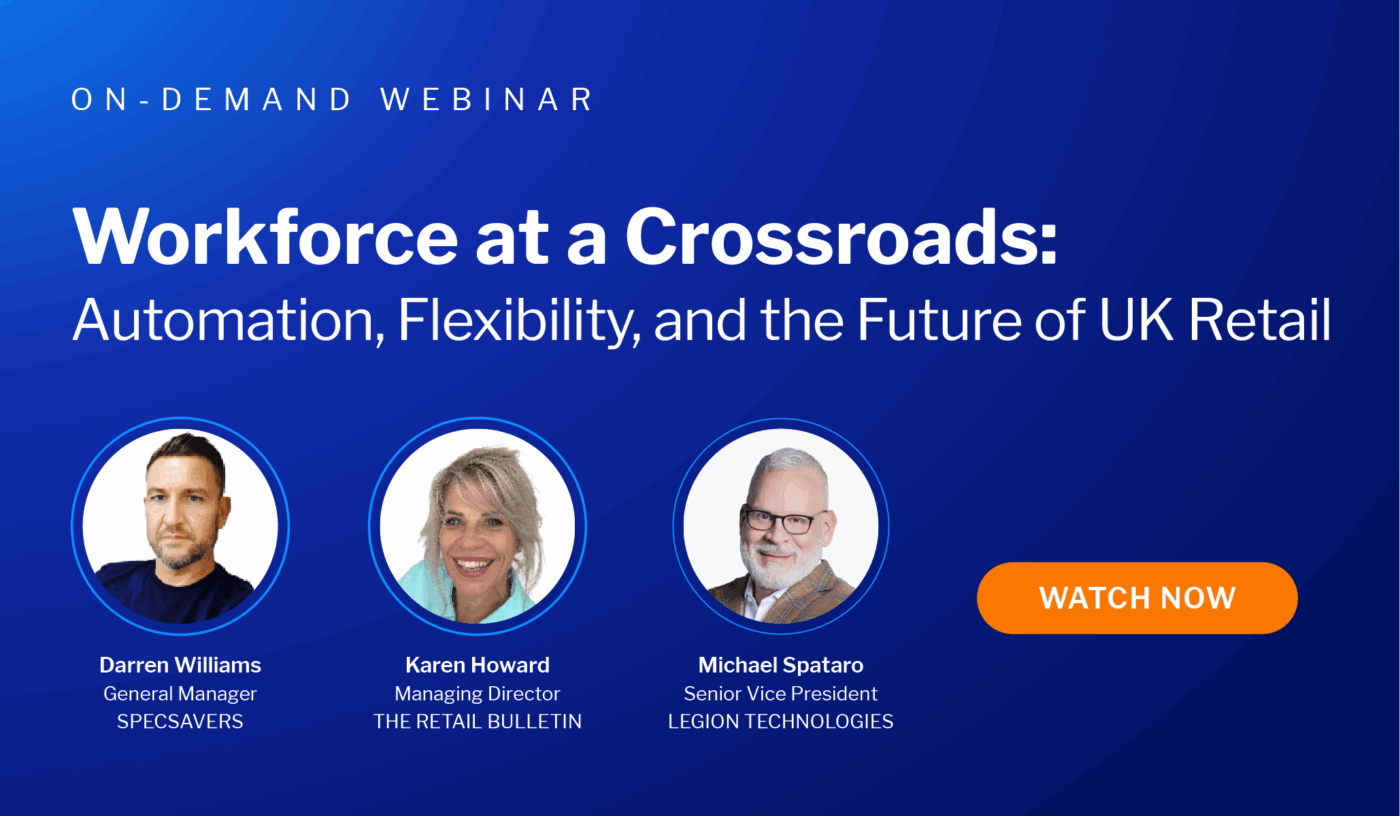 ON-DEMAND WEBINAR

Workforce at a Crossroads:
Automation, Flexibility, and the Future of UK Retail

Darren Williams
General Manager
SPECSAVERS

Karen Howard
Managing Director
THE RETAIL BULLETIN

Michael Spataro
Senior Vice President
LEGION TECHNOLOGIES

WATCH NOW